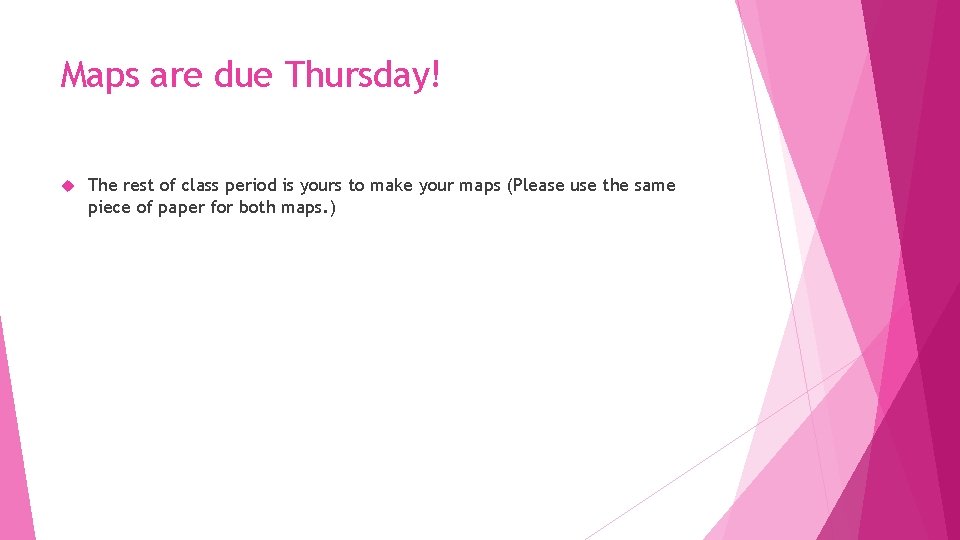 Maps are due Thursday!

The rest of class period is yours to make your maps (Please use the same piece of paper for both maps.)